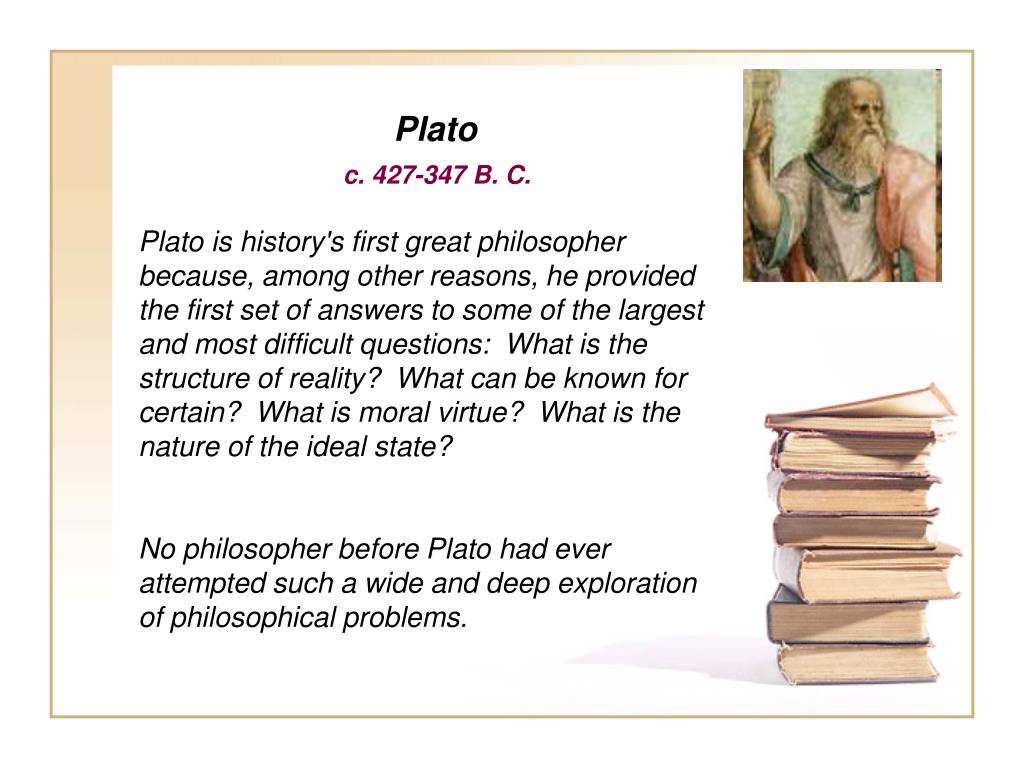 Plato

c. 427-347 B. C.

Plato is history's first great philosopher because, among other reasons, he provided the first set of answers to some of the largest and most difficult questions: What is the structure of reality? What can be known for certain? What is moral virtue? What is the nature of the ideal state?

No philosopher before Plato had ever attempted such a wide and deep exploration of philosophical problems.